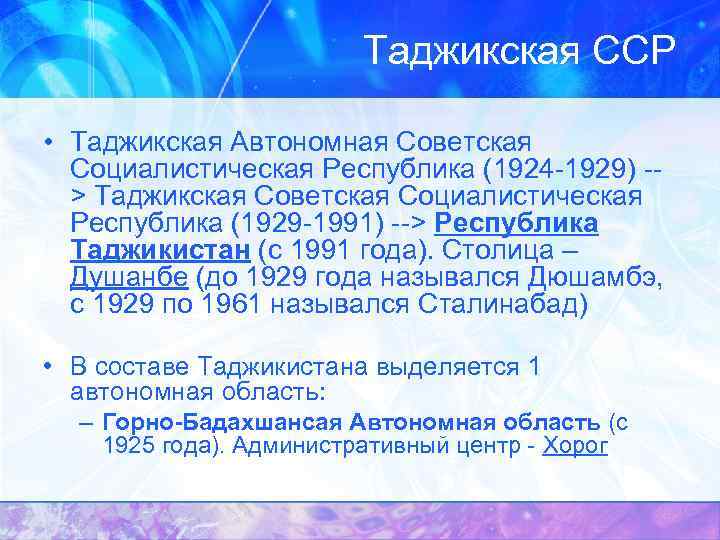 Таджикская ССР

• Таджикская Автономная Советская Социалистическая Республика (1924-1929) --> Таджикская Советская Социалистическая Республика (1929-1991) --> Республика Таджикистан (с 1991 года). Столица – Душанбе (до 1929 года назывался Дюшамбэ, с 1929 по 1961 назывался Сталинабад)

• В составе Таджикистана выделяется 1 автономная область:
– Горно-Бадахшансая Автономная область (с 1925 года). Административный центр - Хорог